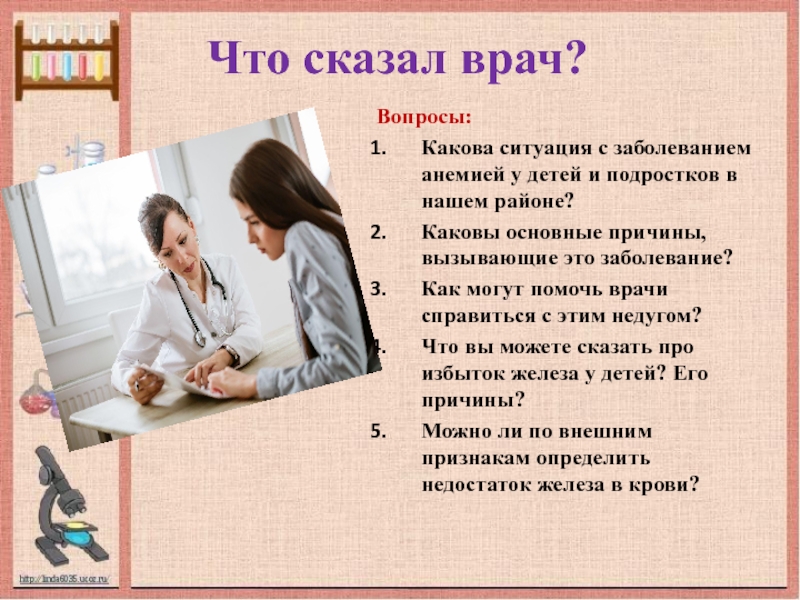 Что сказал врач?

Вопросы:

1. Какова ситуация с заболеванием анемией у детей и подростков в нашем районе?
2. Каковы основные причины, вызывающие это заболевание?
3. Как могут помочь врачи справиться с этим недугом?
4. Что вы можете сказать про избыток железа у детей? Его причины?
5. Можно ли по внешним признакам определить недостаток железа в крови?

http://linda6035.ucoz.ru/